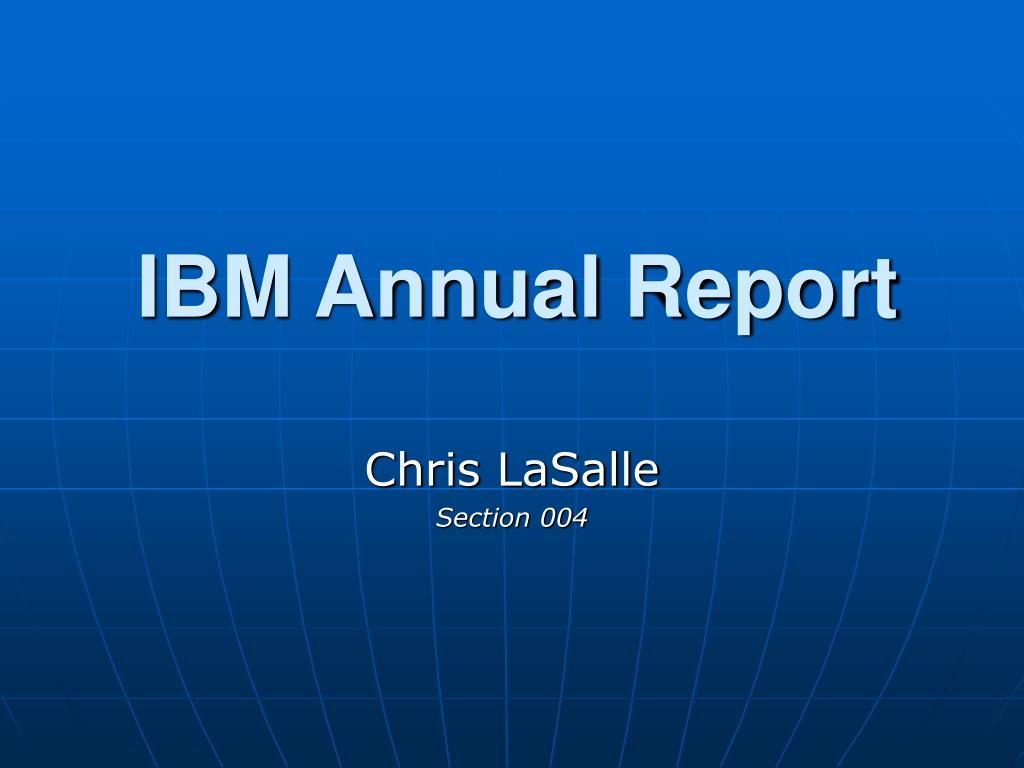 IBM Annual Report

Chris LaSalle
Section 004